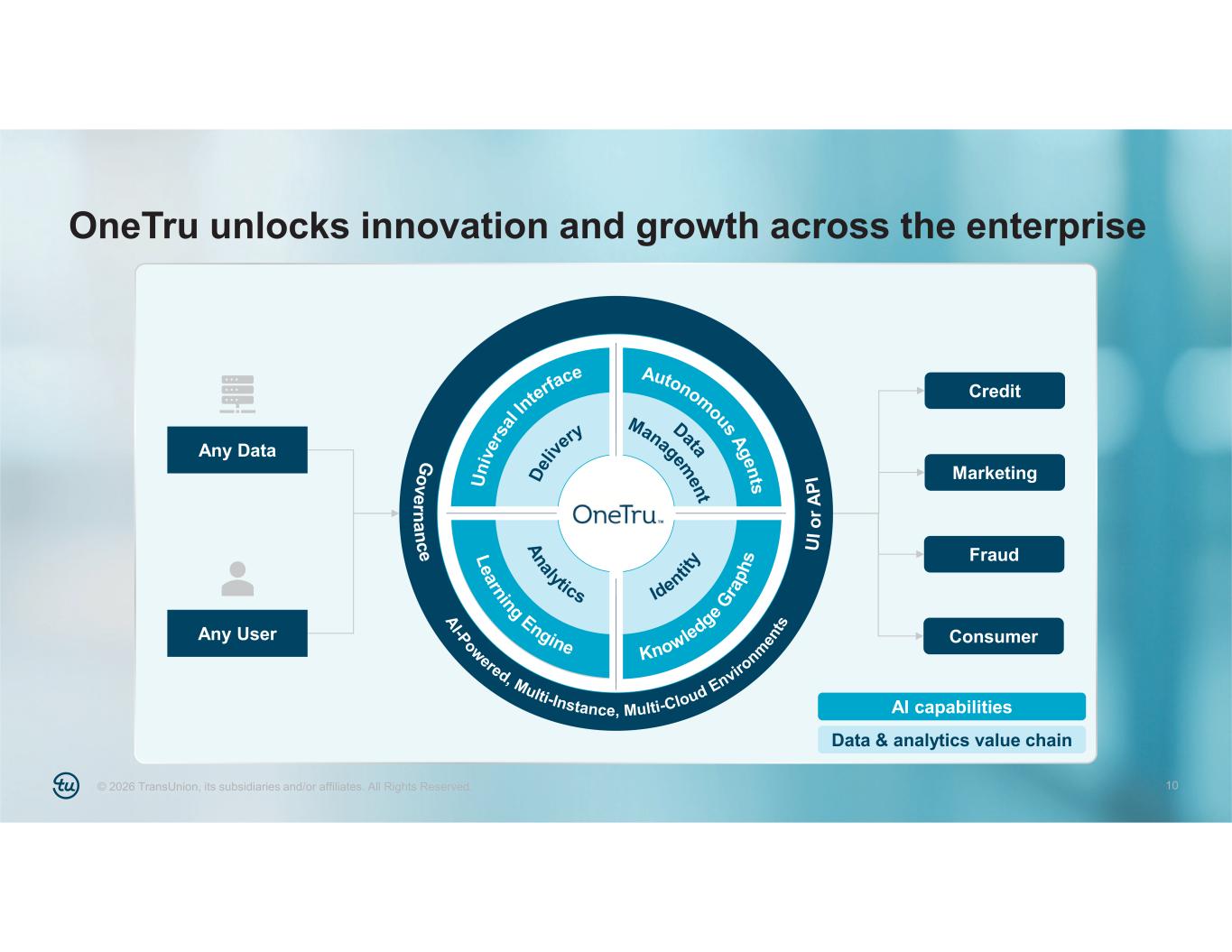 OneTru unlocks innovation and growth across the enterprise

Any Data

Any User

Governance

Universal Interface

Autonomous Agents

Delivery

Data Management

OneTru™

Analytics

Identity

Learning Engine

Knowledge Graphs

UI or API

AI-Powered, Multi-Instance, Multi-Cloud Environments

Credit

Marketing

Fraud

Consumer

AI capabilities

Data & analytics value chain

tu

© 2026 TransUnion, its subsidiaries and/or affiliates. All Rights Reserved.

10